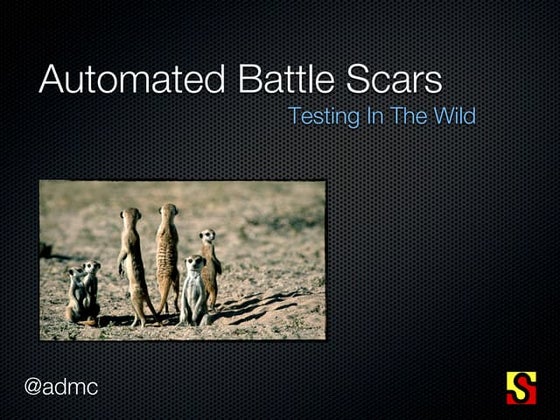 Automated Battle Scars
Testing In The Wild

@admc

S